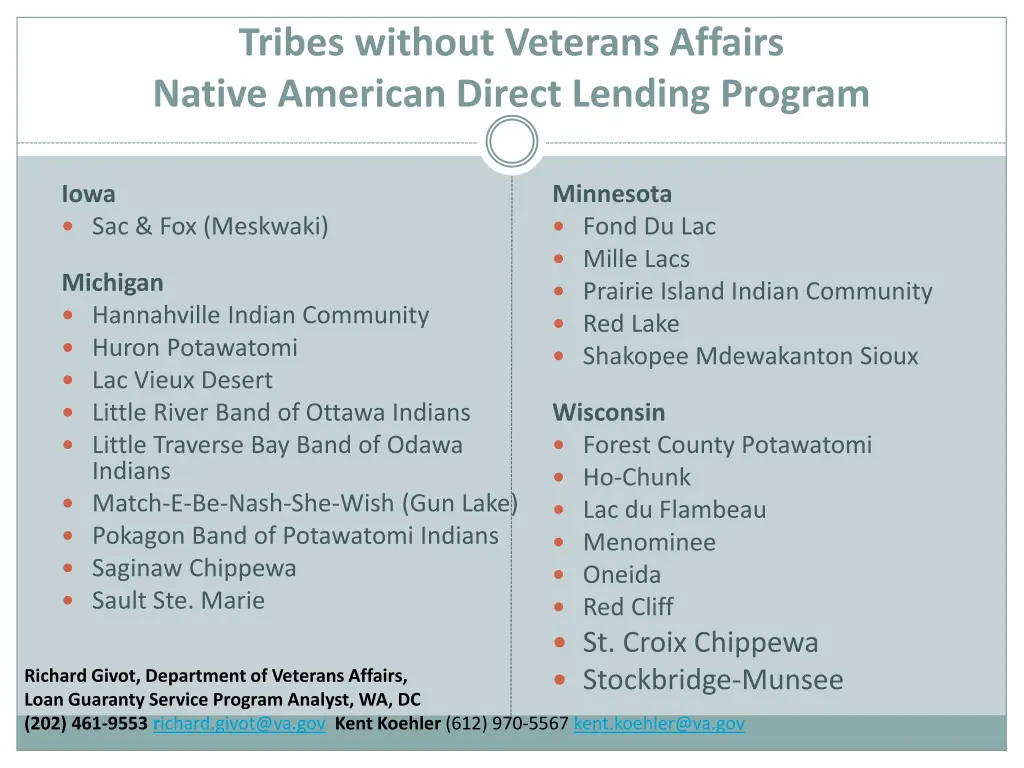 Tribes without Veterans Affairs
Native American Direct Lending Program

Iowa
- Sac & Fox (Meskwaki)

Michigan
- Hannahville Indian Community
- Huron Potawatomi
- Lac Vieux Desert
- Little River Band of Ottawa Indians
- Little Traverse Bay Band of Odawa Indians
- Match-E-Be-Nash-She-Wish (Gun Lake)
- Pokagon Band of Potawatomi Indians
- Saginaw Chippewa
- Sault Ste. Marie

Minnesota
- Fond Du Lac
- Mille Lacs
- Prairie Island Indian Community
- Red Lake
- Shakopee Mdewakanton Sioux

Wisconsin
- Forest County Potawatomi
- Ho-Chunk
- Lac du Flambeau
- Menominee
- Oneida
- Red Cliff
- St. Croix Chippewa
- Stockbridge-Munsee

Richard Givot, Department of Veterans Affairs,
Loan Guaranty Service Program Analyst, WA, DC
(202) 461-9553 richard.givot@va.gov Kent Koehler (612) 970-5567 kent.koehler@va.gov